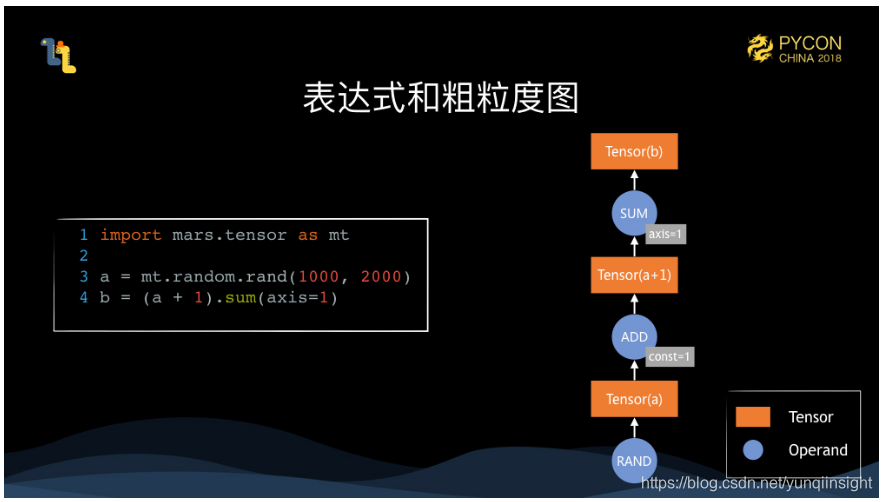 PYCON
CHINA 2018

表达式和粗粒度图

1 import mars.tensor as mt
2
3 a = mt.random.rand(1000, 2000)
4 b = (a + 1).sum(axis=1)

Tensor(b)
SUM
axis=1
Tensor(a+1)
ADD
const=1
Tensor(a)
RAND

Tensor
Operand

https://blog.csdn.net/yunqiinsight